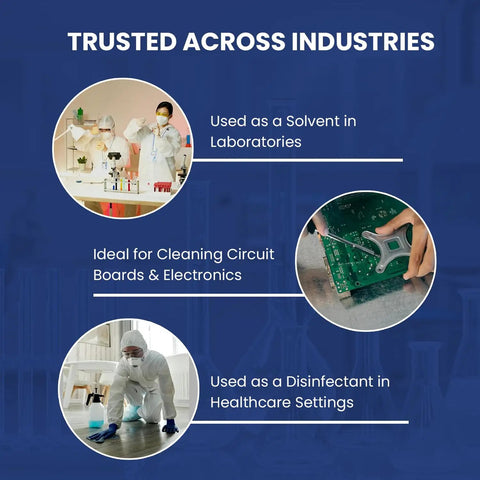 TRUSTED ACROSS INDUSTRIES

Used as a Solvent in Laboratories

Ideal for Cleaning Circuit Boards & Electronics

Used as a Disinfectant in Healthcare Settings